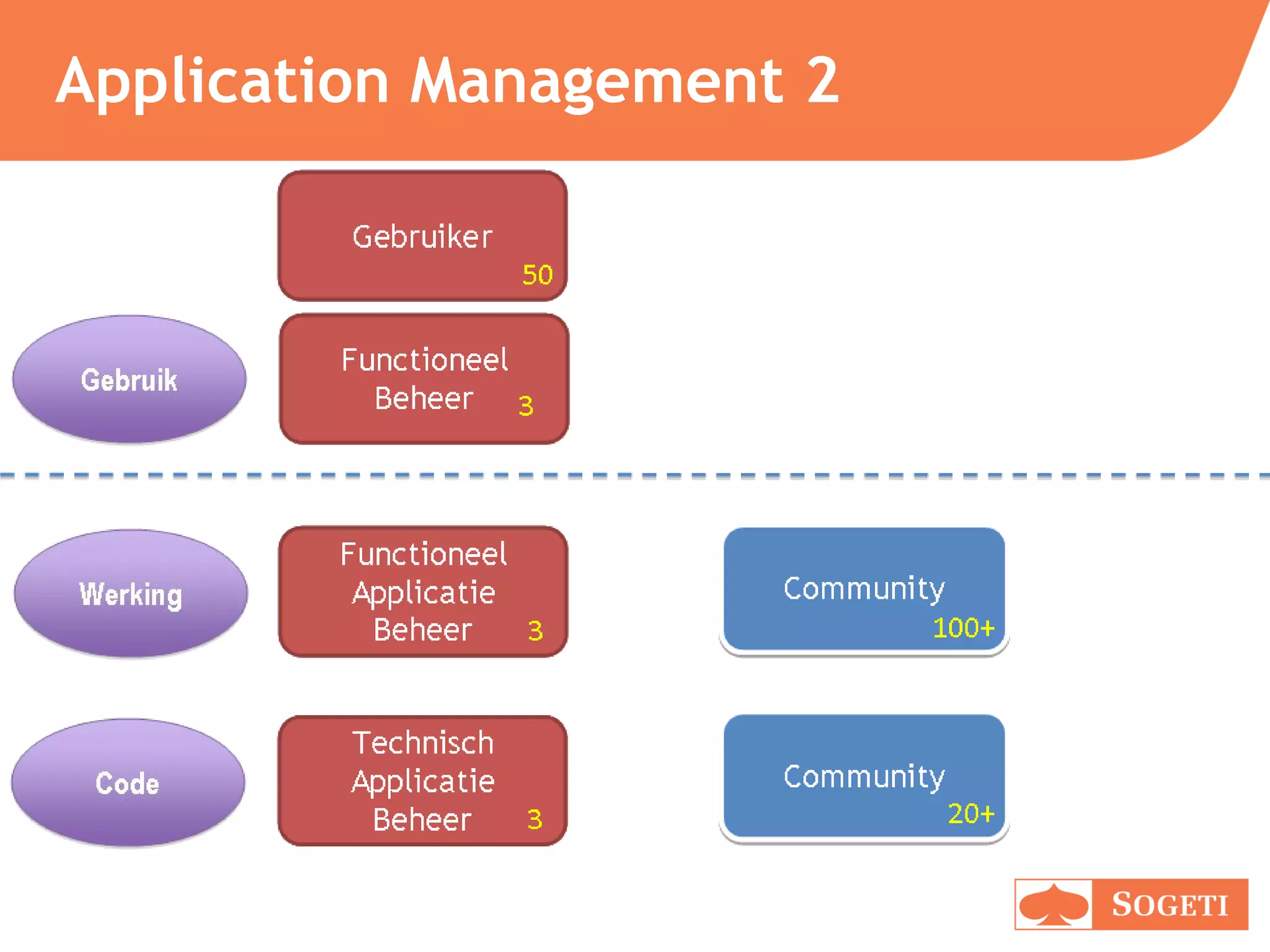 Application Management 2

Gebruiker 50

Gebruik

Functioneel Beheer 3

Werking

Functioneel Applicatie Beheer 3

Community 100+

Code

Technisch Applicatie Beheer 3

Community 20+

SOGETI